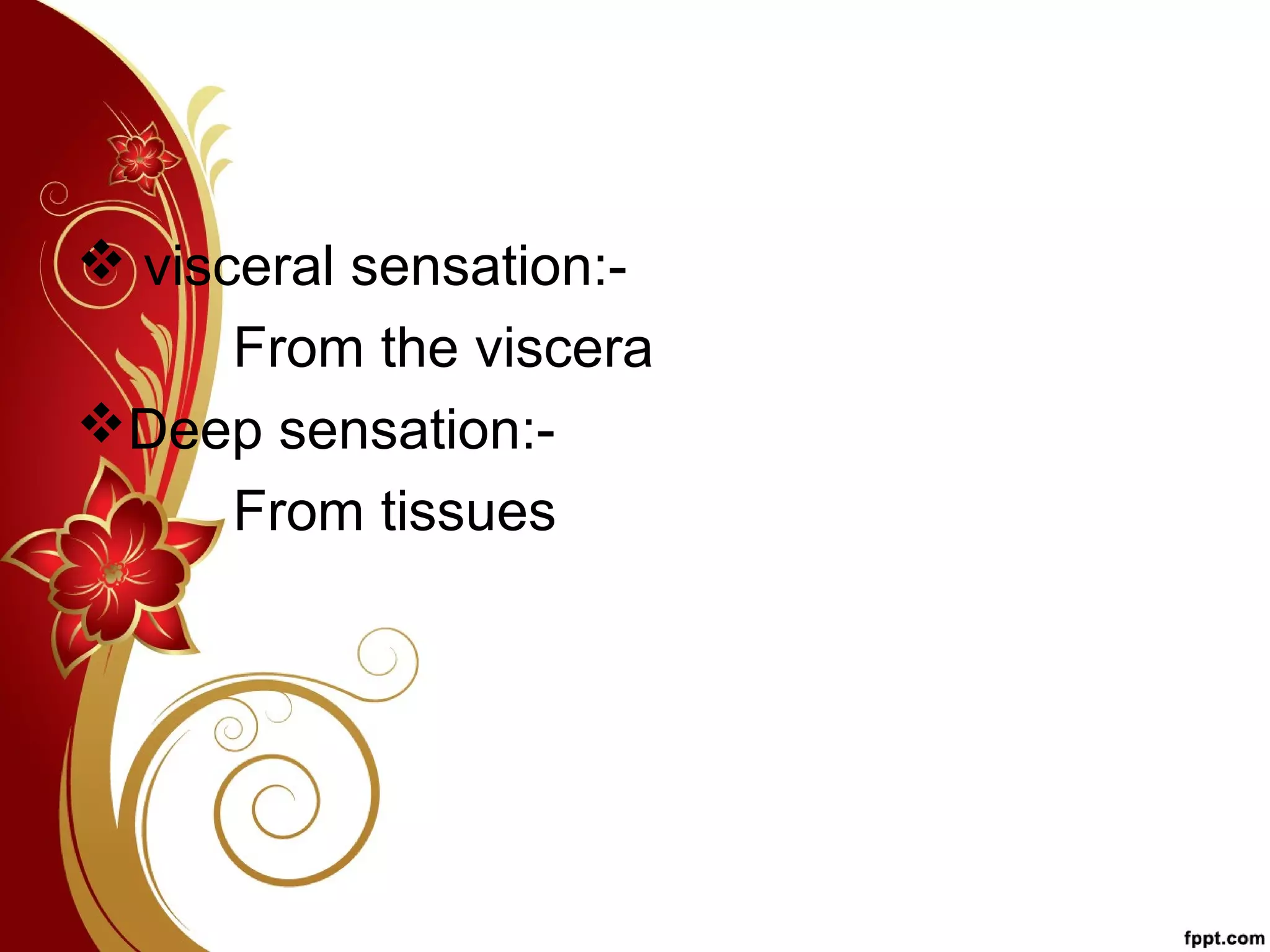 ❖ visceral sensation:-

From the viscera

❖ Deep sensation:-

From tissues

fppt.com